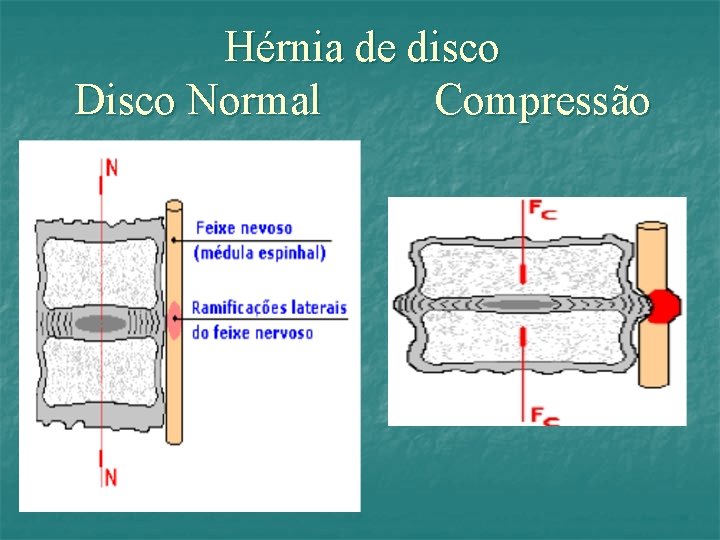 Hérnia de disco
Disco Normal Compressão

N
Feixe nevoso
(médula espinhal)
Ramificações laterais do feixe nervoso
N

$F_C$
$F_C$